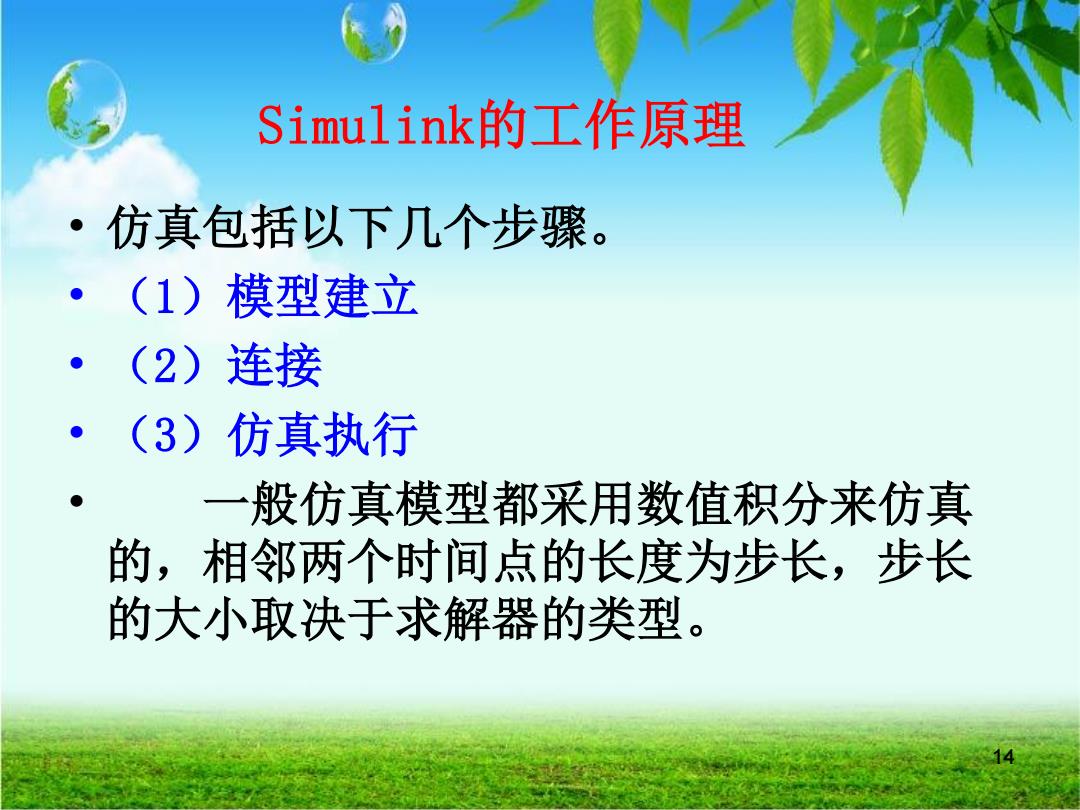 Simulink的工作原理

• 仿真包括以下几个步骤。
• （1）模型建立
• （2）连接
• （3）仿真执行
• 一般仿真模型都采用数值积分来仿真的，相邻两个时间点的长度为步长，步长的大小取决于求解器的类型。

14